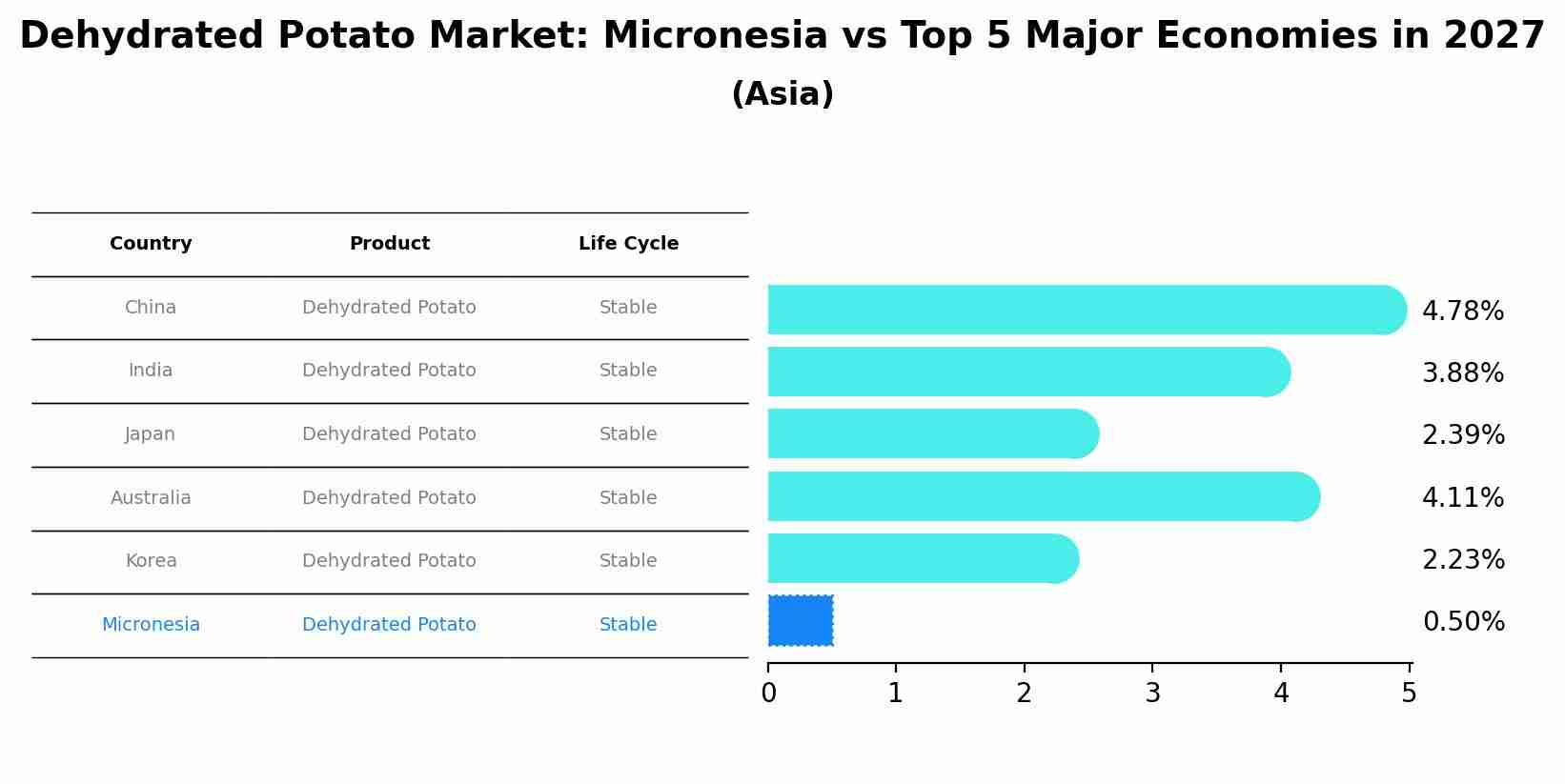 Dehydrated Potato Market: Micronesia vs Top 5 Major Economies in 2027
(Asia)

| Country | Product | Life Cycle |
|---|---|---|
| China | Dehydrated Potato | Stable |
| India | Dehydrated Potato | Stable |
| Japan | Dehydrated Potato | Stable |
| Australia | Dehydrated Potato | Stable |
| Korea | Dehydrated Potato | Stable |
| Micronesia | Dehydrated Potato | Stable |

4.78%
3.88%
2.39%
4.11%
2.23%
0.50%

0 1 2 3 4 5